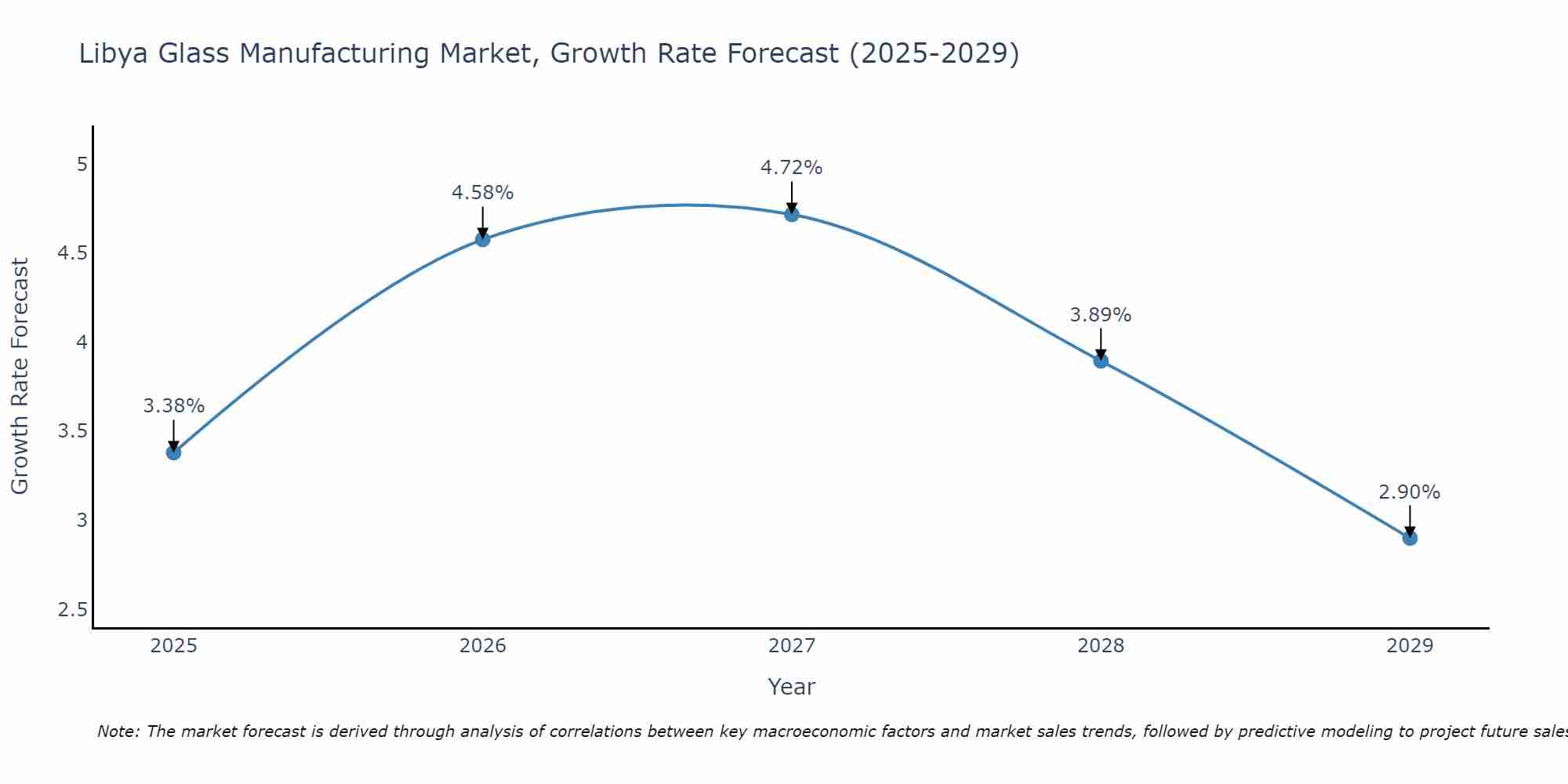 Libya Glass Manufacturing Market, Growth Rate Forecast (2025-2029)

Growth Rate Forecast

5
4.5
4
3.5
3
2.5

3.38%
4.58%
4.72%
3.89%
2.90%

2025
2026
2027
2028
2029

Year

Note: The market forecast is derived through analysis of correlations between key macroeconomic factors and market sales trends, followed by predictive modeling to project future sales